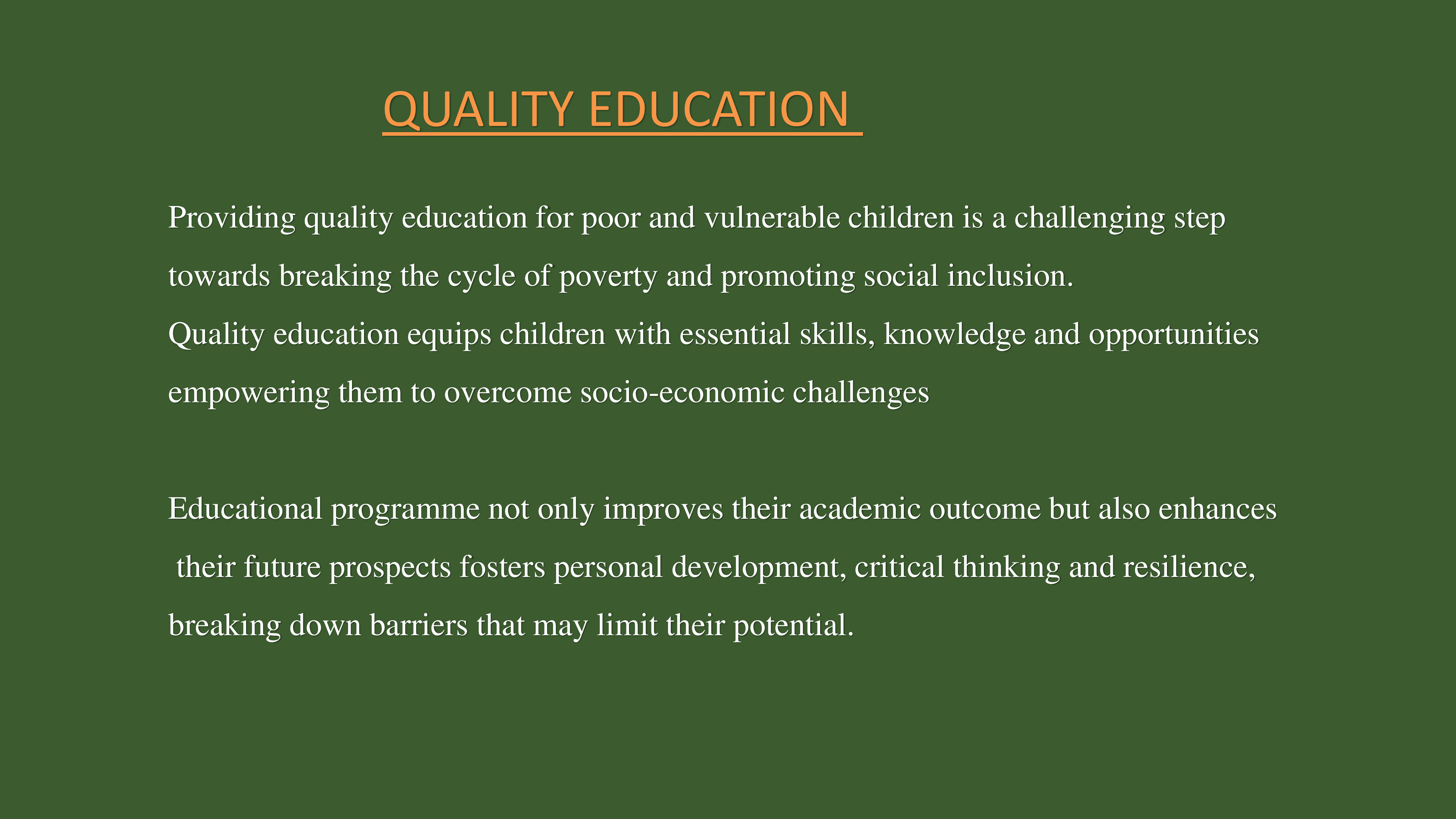 QUALITY EDUCATION

Providing quality education for poor and vulnerable children is a challenging step towards breaking the cycle of poverty and promoting social inclusion.
Quality education equips children with essential skills, knowledge and opportunities empowering them to overcome socio-economic challenges

Educational programme not only improves their academic outcome but also enhances their future prospects fosters personal development, critical thinking and resilience, breaking down barriers that may limit their potential.